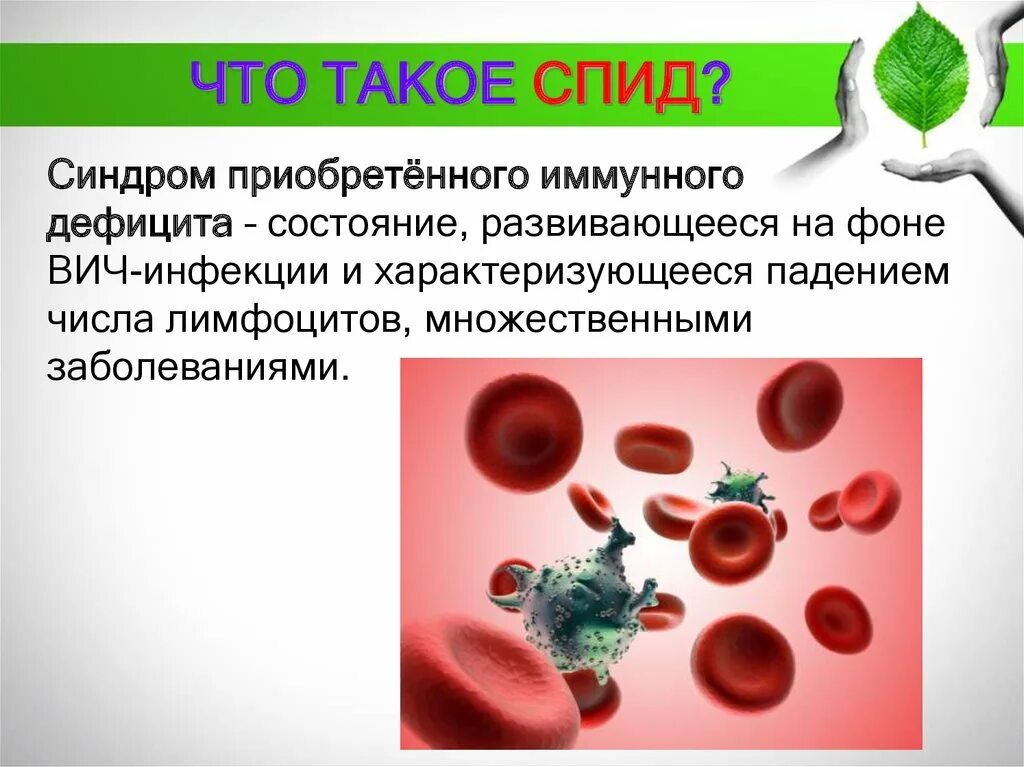 ЧТО ТАКОЕ СПИД?

Синдром приобретённого иммунного дефицита - состояние, развивающееся на фоне ВИЧ-инфекции и характеризующееся падением числа лимфоцитов, множественными заболеваниями.